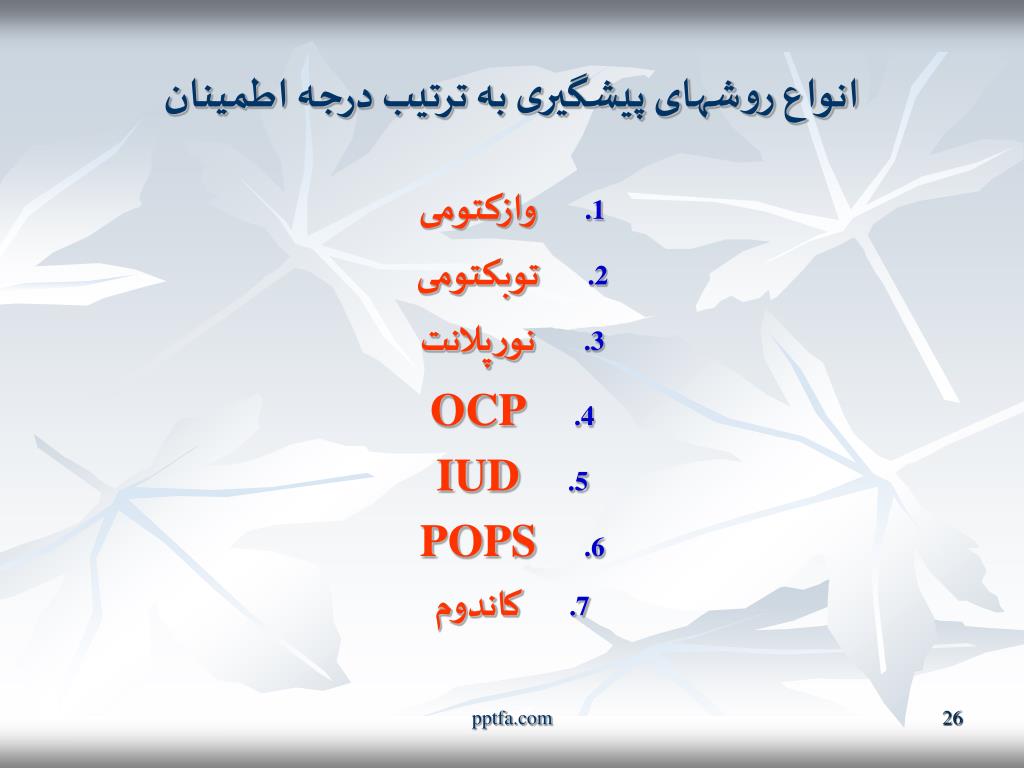 انواع روشهای پیشگیری به ترتیب درجه اطمینان

1. وازکتومی
2. توبکتومی
3. نورپلانت
4. OCP
5. IUD
6. POPS
7. کاندوم

pptfa.com

26